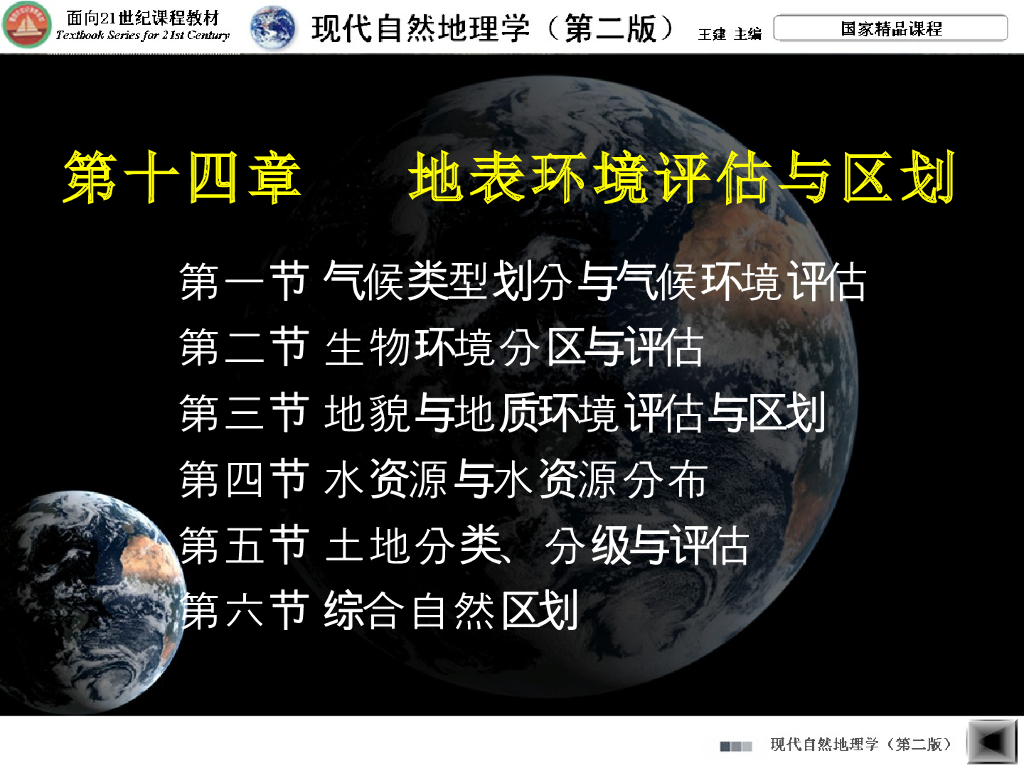 面向21世纪课程教材
Textbook Series for 21st Century

现代自然地理学（第二版） 王建 主编

国家精品课程

第十四章　地表环境评估与区划

第一节 气候类型划分与气候环境评估
第二节 生物环境分区与评估
第三节 地貌与地质环境评估与区划
第四节 水资源与水资源分布
第五节 土地分类、分级与评估
第六节 综合自然区划

现代自然地理学（第二版）